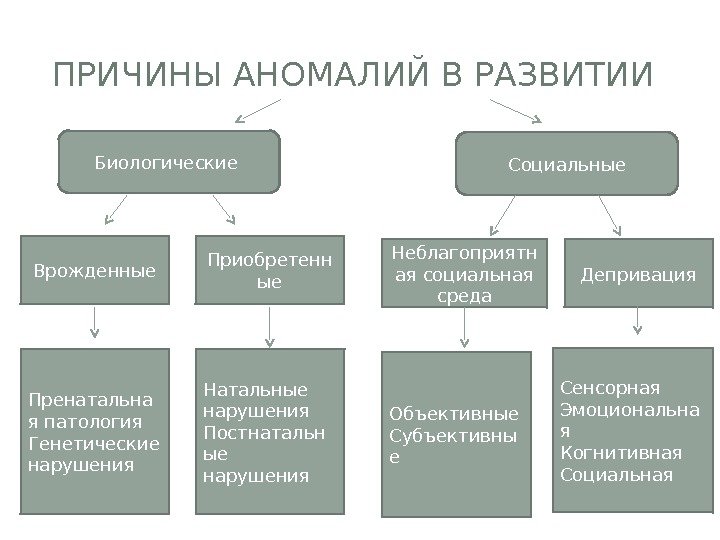 ПРИЧИНЫ АНОМАЛИЙ В РАЗВИТИИ

Биологические

Социальные

Врожденные

Приобретенные

Неблагоприятная социальная среда

Депривация

Пренатальная патология
Генетические нарушения

Натальные нарушения
Постнатальные нарушения

Объективные
Субъективные

Сенсорная
Эмоциональная
Когнитивная
Социальная